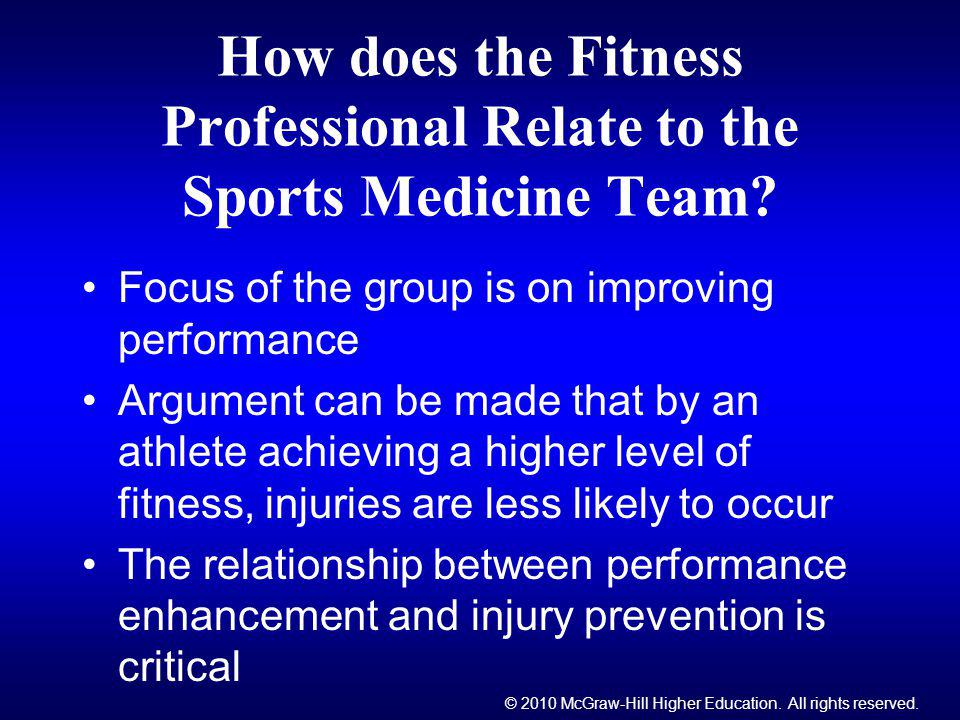 How does the Fitness Professional Relate to the Sports Medicine Team?

• Focus of the group is on improving performance
• Argument can be made that by an athlete achieving a higher level of fitness, injuries are less likely to occur
• The relationship between performance enhancement and injury prevention is critical

© 2010 McGraw-Hill Higher Education. All rights reserved.